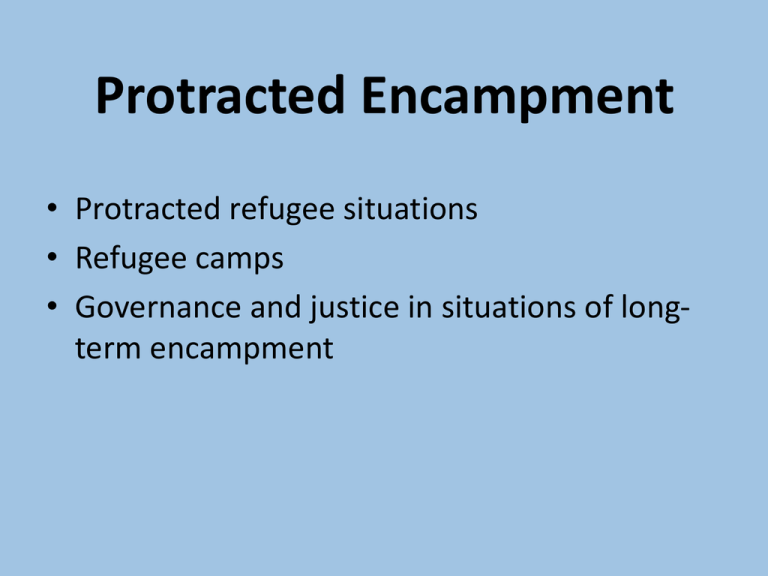 Protracted Encampment

• Protracted refugee situations
• Refugee camps
• Governance and justice in situations of long-term encampment